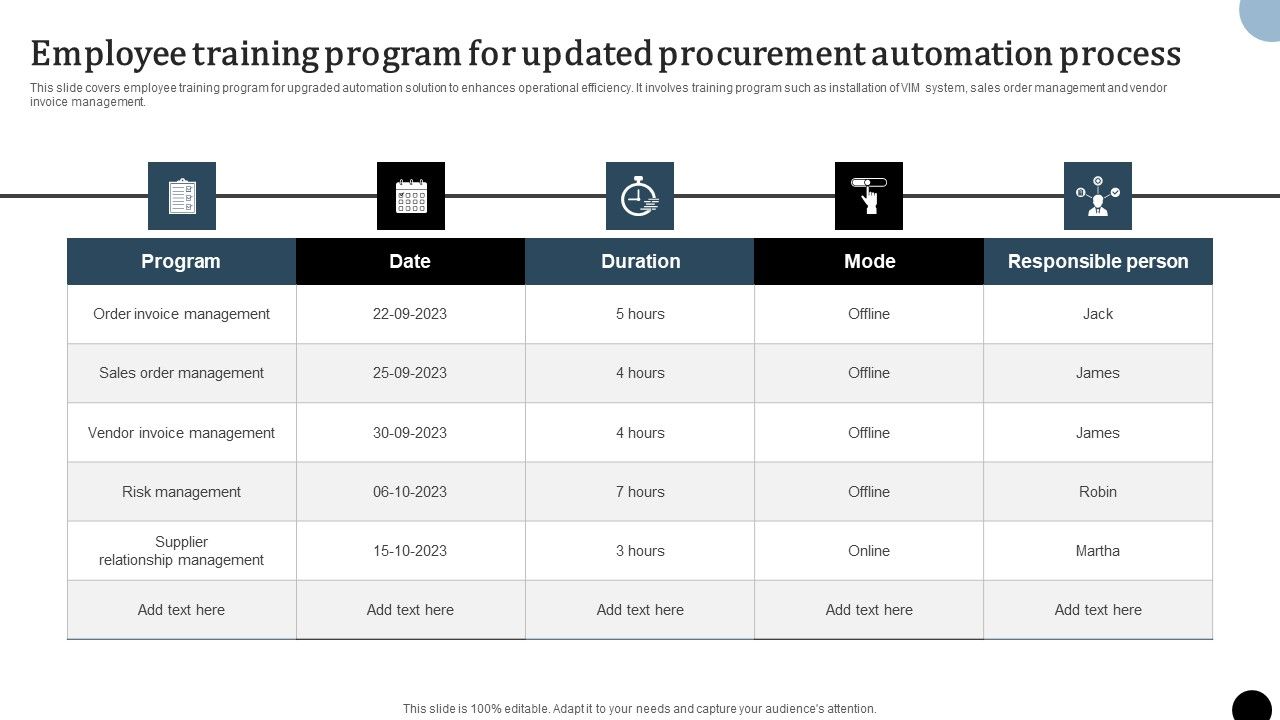 Employee training program for updated procurement automation process

This slide covers employee training program for upgraded automation solution to enhances operational efficiency. It involves training program such as installation of VIM system, sales order management and vendor invoice management.

| Program | Date | Duration | Mode | Responsible person |
|---|---|---|---|---|
| Order invoice management | 22-09-2023 | 5 hours | Offline | Jack |
| Sales order management | 25-09-2023 | 4 hours | Offline | James |
| Vendor invoice management | 30-09-2023 | 4 hours | Offline | James |
| Risk management | 06-10-2023 | 7 hours | Offline | Robin |
| Supplier relationship management | 15-10-2023 | 3 hours | Online | Martha |
| Add text here | Add text here | Add text here | Add text here | Add text here |

This slide is 100% editable. Adapt it to your needs and capture your audience's attention.